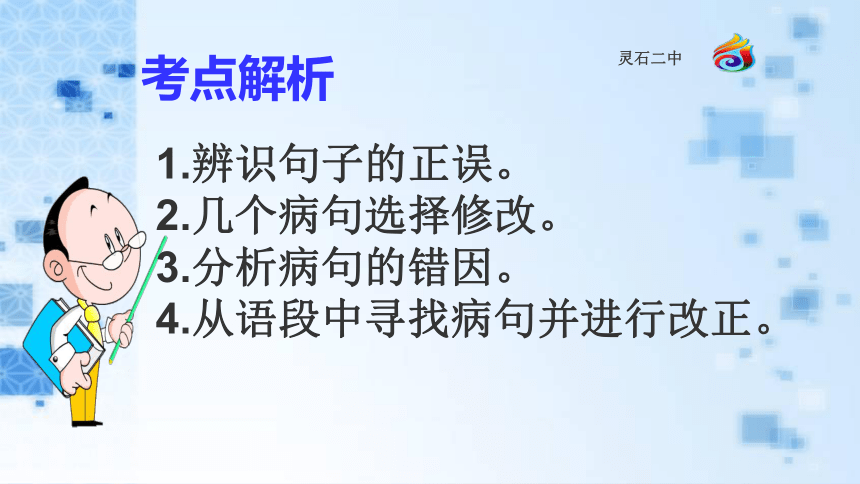 考点解析

灵石二中

1.辨识句子的正误。
2.几个病句选择修改。
3.分析病句的错因。
4.从语段中寻找病句并进行改正。